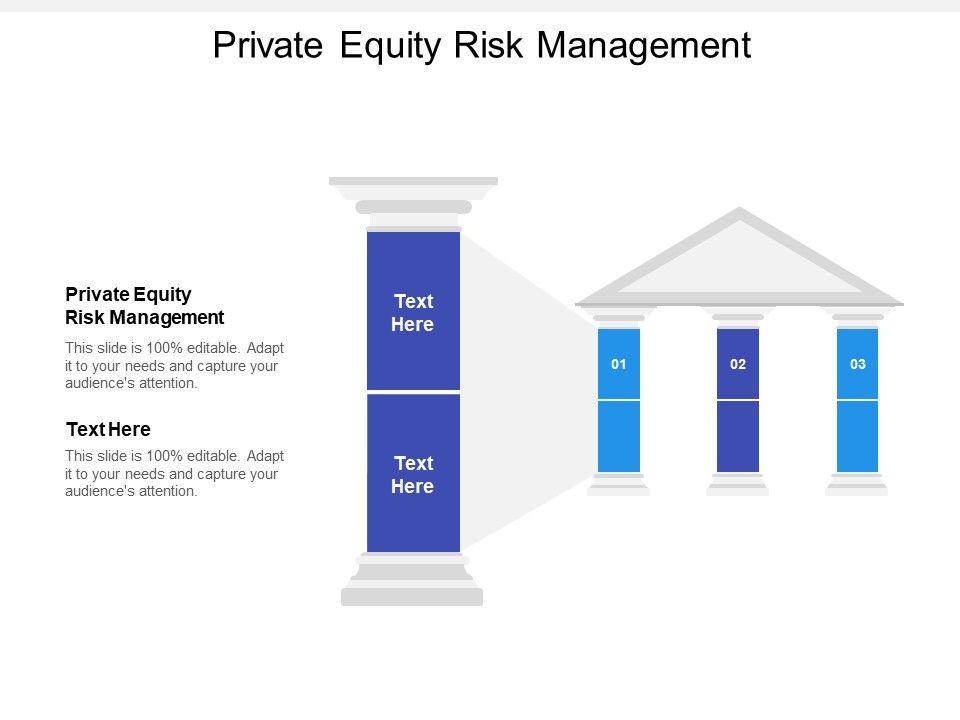 Private Equity Risk Management

Private Equity Risk Management

This slide is 100% editable. Adapt it to your needs and capture your audience's attention.

Text Here

This slide is 100% editable. Adapt it to your needs and capture your audience's attention.

Text Here

Text Here

01

02

03